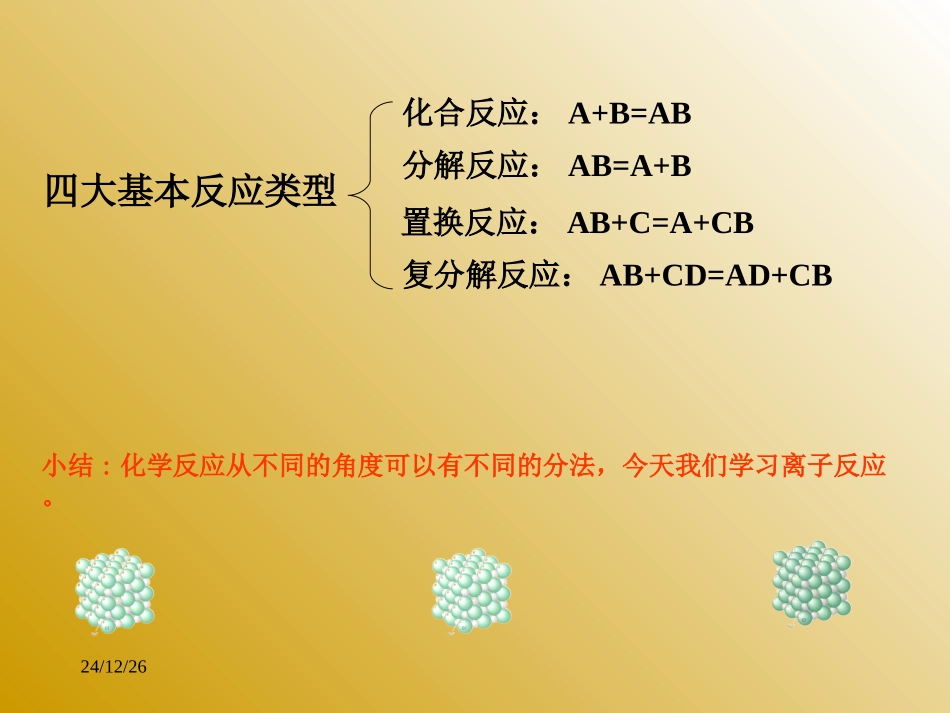 四大基本反应类型

化合反应： A+B=AB
分解反应： AB=A+B
置换反应： AB+C=A+CB
复分解反应： AB+CD=AD+CB

小结：化学反应从不同的角度可以有不同的分法，今天我们学习离子反应。

24/12/26